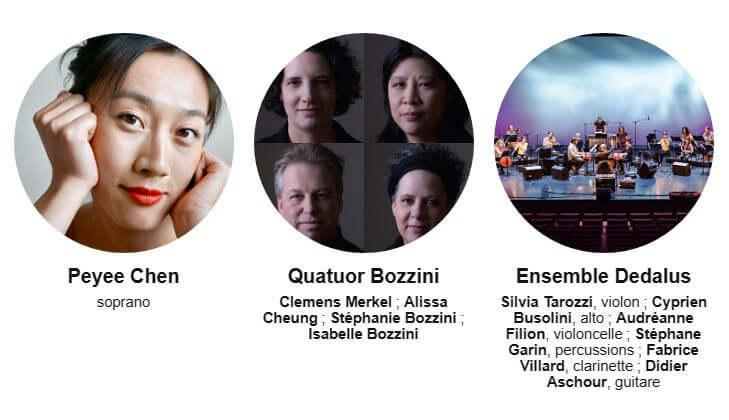 Peyee Chen

soprano

Quatuor Bozzini

Clemens Merkel ; Alissa Cheung ; Stéphanie Bozzini ; Isabelle Bozzini

Ensemble Dedalus

Silvia Tarozzi, violon ; Cyprien Busolini, alto ; Audréanne Filion, violoncelle ; Stéphane Garin, percussions ; Fabrice Villard, clarinette ; Didier Aschour, guitare